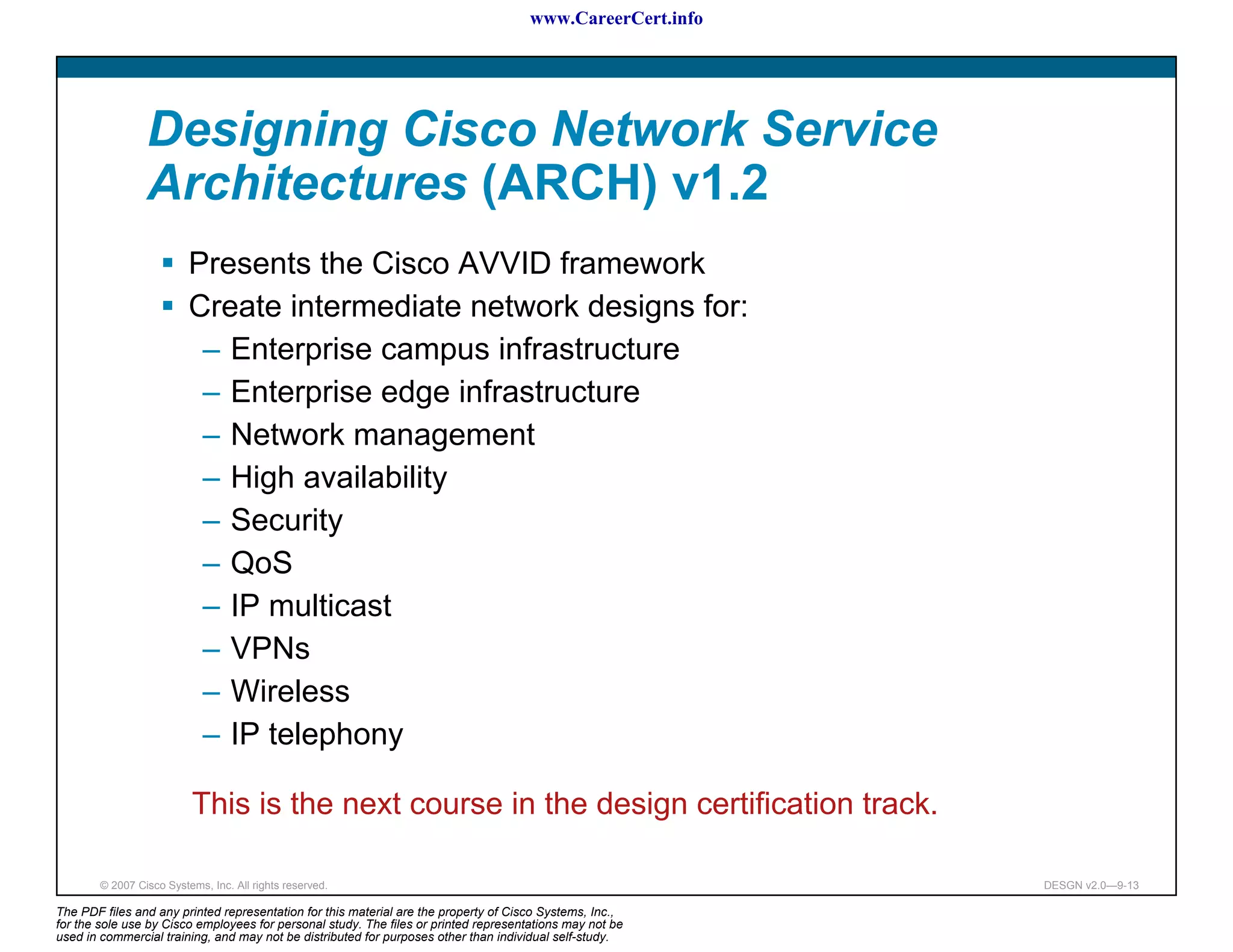 www.CareerCert.info

Designing Cisco Network Service Architectures (ARCH) v1.2

▪ Presents the Cisco AVVID framework
▪ Create intermediate network designs for:
– Enterprise campus infrastructure
– Enterprise edge infrastructure
– Network management
– High availability
– Security
– QoS
– IP multicast
– VPNs
– Wireless
– IP telephony

This is the next course in the design certification track.

© 2007 Cisco Systems, Inc. All rights reserved.

DESGN v2.0—9-13

The PDF files and any printed representation for this material are the property of Cisco Systems, Inc., for the sole use by Cisco employees for personal study. The files or printed representations may not be used in commercial training, and may not be distributed for purposes other than individual self-study.